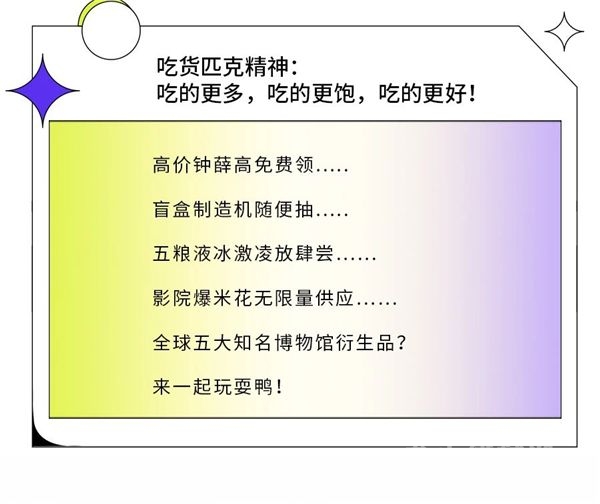 吃货匹克精神：
吃的更多，吃的更饱，吃的更好！

高价钟薛高免费领.....

盲盒制造机随便抽.....

五粮液冰激凌放肆尝......

影院爆米花无限量供应......

全球五大知名博物馆衍生品？

来一起玩耍鸭！